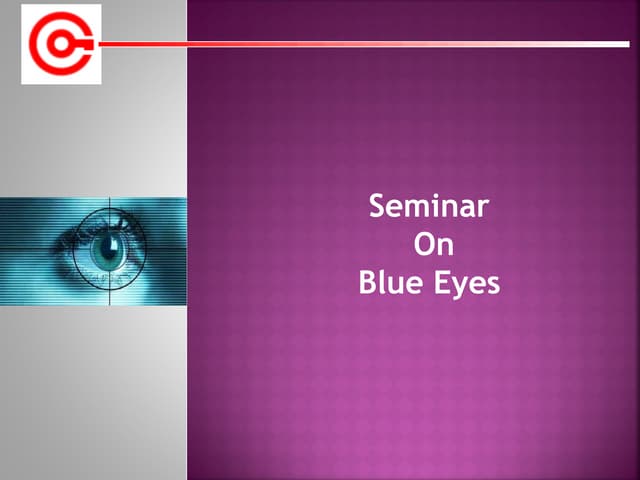 Seminar
On
Blue Eyes